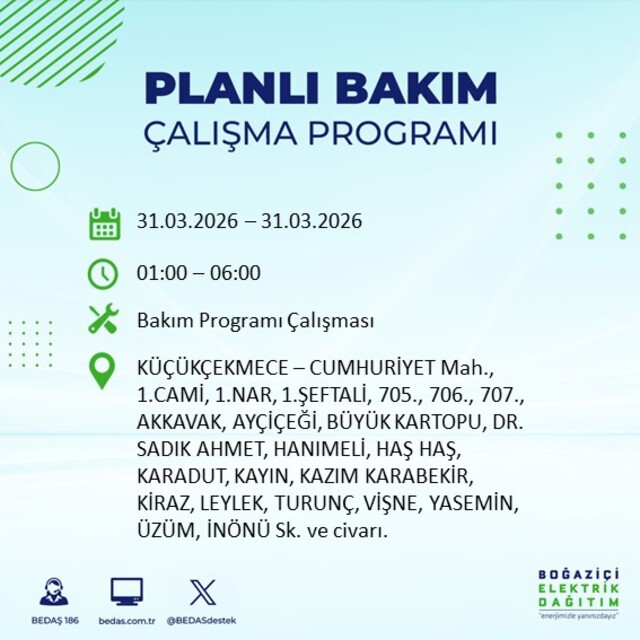 PLANLI BAKIM
ÇALIŞMA PROGRAMI

31.03.2026 – 31.03.2026

01:00 – 06:00

Bakım Programı Çalışması

KÜÇÜKÇEKMECE – CUMHURİYET Mah., 1.CAMİ, 1.NAR, 1.ŞEFTALİ, 705., 706., 707., AKKAVAK, AYÇİÇEĞİ, BÜYÜK KARTOPU, DR. SADIK AHMET, HANIMELİ, HAŞ HAŞ, KARADUT, KAYIN, KAZIM KARABEKİR, KİRAZ, LEYLEK, TURUNÇ, VİŞNE, YASEMİN, ÜZÜM, İNÖNÜ Sk. ve civarı.

BEDAŞ 186
bedas.com.tr
@BEDASdestek

BOĞAZİÇİ
ELEKTRİK
DAĞITIM
"enerjimizle yanınızdayız"